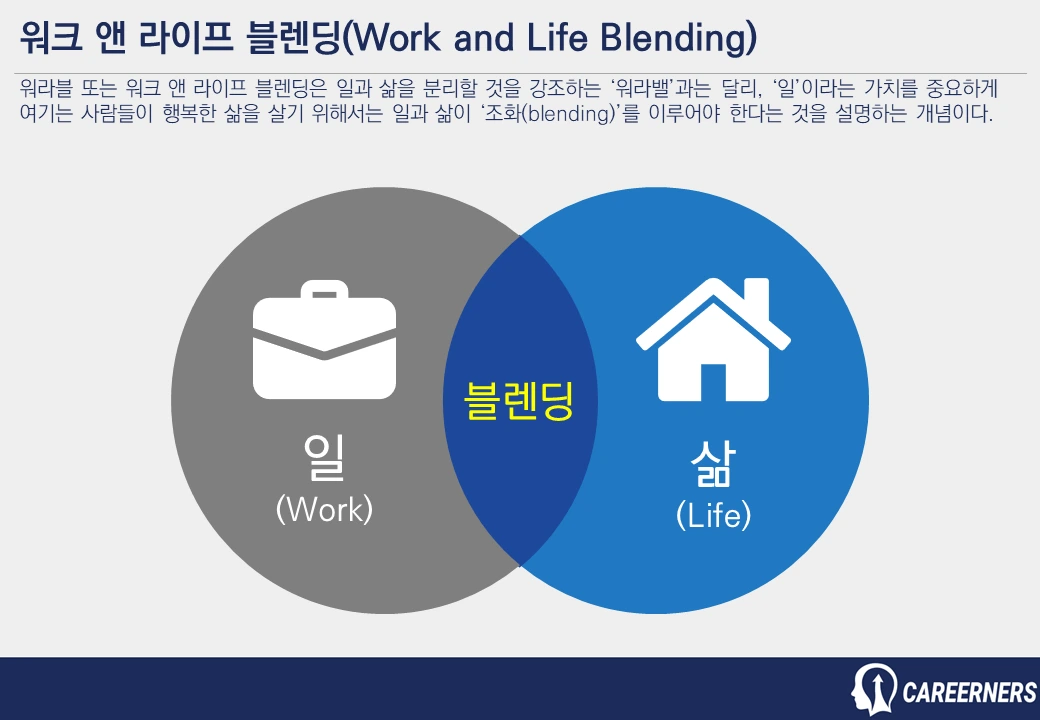 워크 앤 라이프 블렌딩(Work and Life Blending)

워라블 또는 워크 앤 라이프 블렌딩은 일과 삶을 분리할 것을 강조하는 '워라밸'과는 달리, '일'이라는 가치를 중요하게 여기는 사람들이 행복한 삶을 살기 위해서는 일과 삶이 '조화(blending)'를 이루어야 한다는 것을 설명하는 개념이다.

일
(Work)

블렌딩

삶
(Life)

CAREERNERS